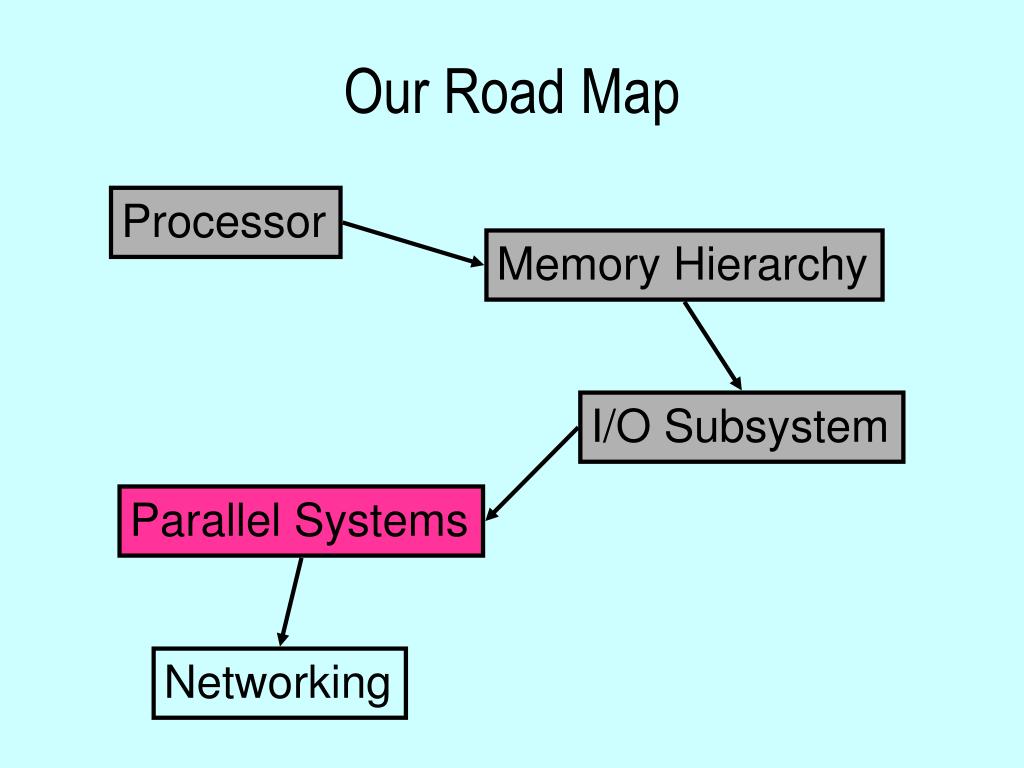 Our Road Map

Processor

Memory Hierarchy

I/O Subsystem

Parallel Systems

Networking